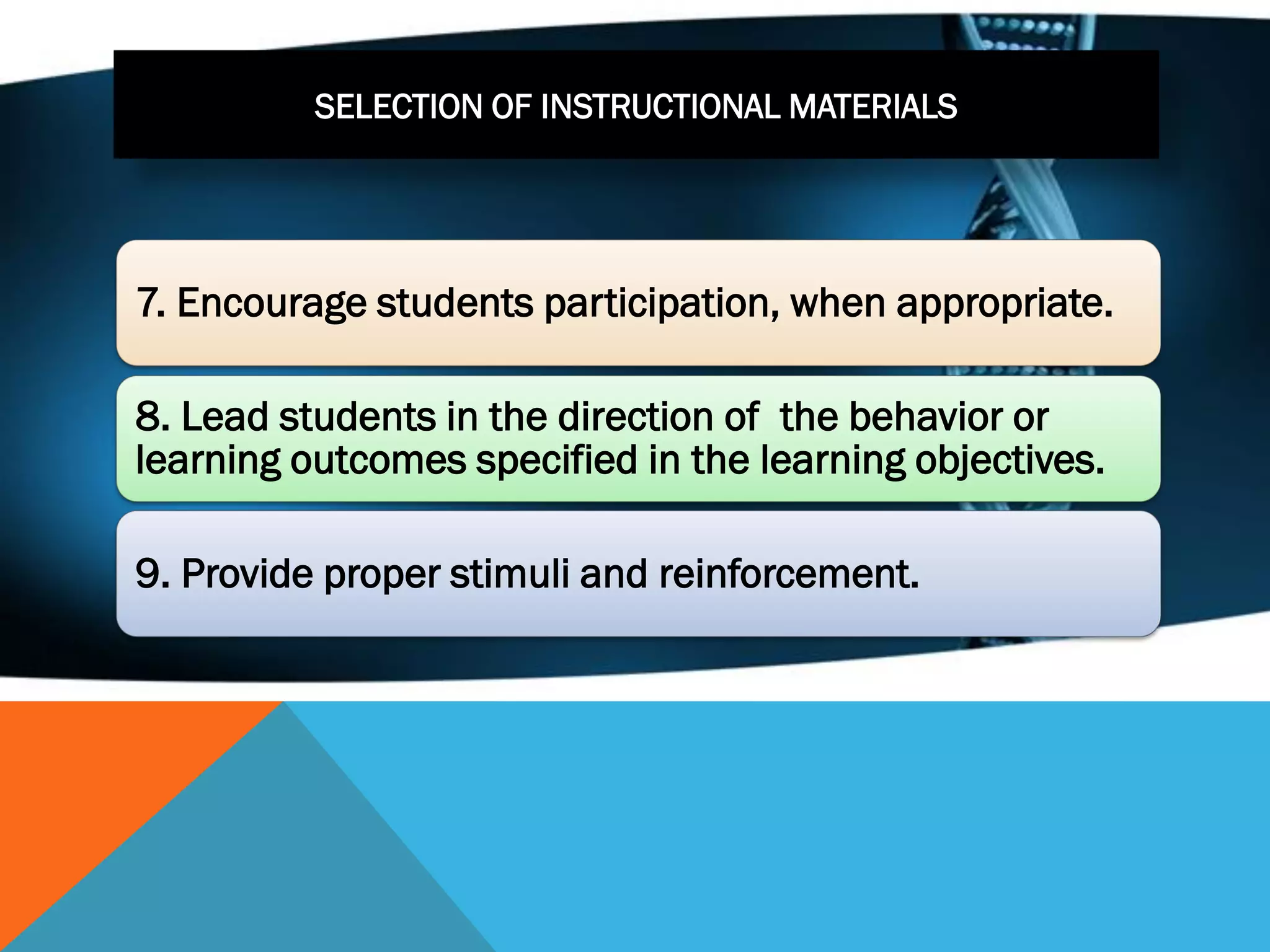 SELECTION OF INSTRUCTIONAL MATERIALS

7. Encourage students participation, when appropriate.

8. Lead students in the direction of the behavior or learning outcomes specified in the learning objectives.

9. Provide proper stimuli and reinforcement.